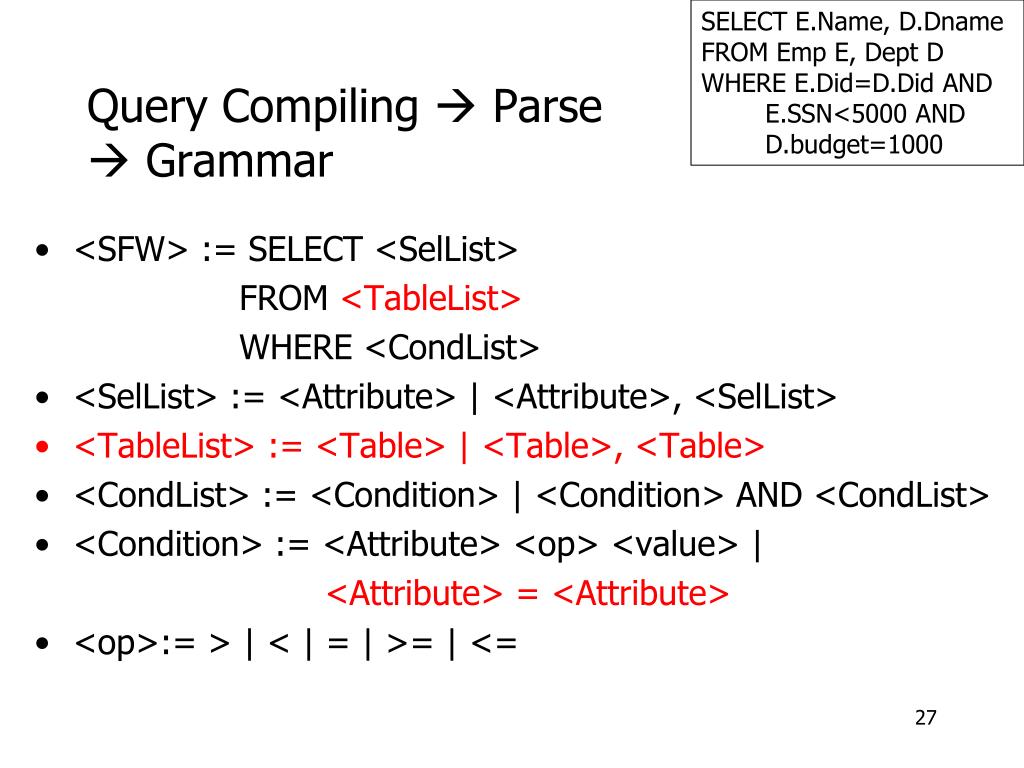 SELECT E.Name, D.Dname
FROM Emp E, Dept D
WHERE E.Did=D.Did AND
E.SSN<5000 AND
D.budget=1000

Query Compiling → Parse → Grammar

• <SFW> := SELECT <SelList>
FROM <TableList>
WHERE <CondList>
• <SelList> := <Attribute> | <Attribute>, <SelList>
• <TableList> := <Table> | <Table>, <Table>
• <CondList> := <Condition> | <Condition> AND <CondList>
• <Condition> := <Attribute> <op> <value> |
<Attribute> = <Attribute>
• <op>:= > | < | = | >= | <=

27